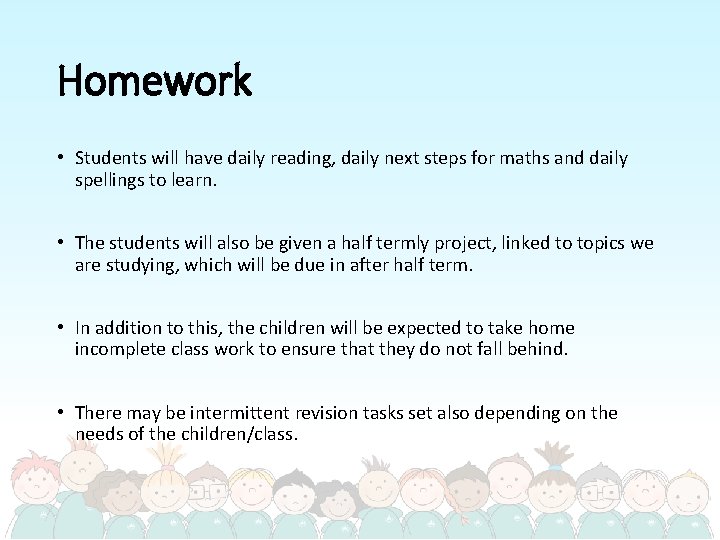 Homework

• Students will have daily reading, daily next steps for maths and daily spellings to learn.

• The students will also be given a half termly project, linked to topics we are studying, which will be due in after half term.

• In addition to this, the children will be expected to take home incomplete class work to ensure that they do not fall behind.

• There may be intermittent revision tasks set also depending on the needs of the children/class.